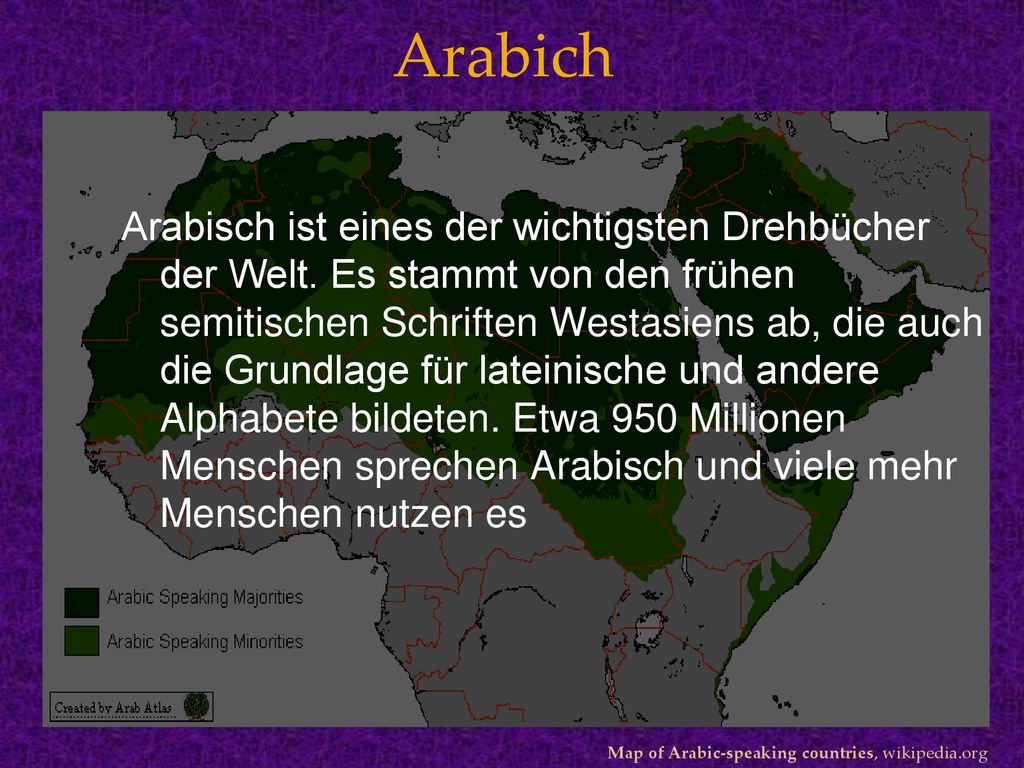 Arabich

Arabisch ist eines der wichtigsten Drehbücher der Welt. Es stammt von den frühen semitischen Schriften Westasiens ab, die auch die Grundlage für lateinische und andere Alphabete bildeten. Etwa 950 Millionen Menschen sprechen Arabisch und viele mehr Menschen nutzen es

Arabic Speaking Majorities

Arabic Speaking Minorities

Created by Arab Atlas

Map of Arabic-speaking countries, wikipedia.org